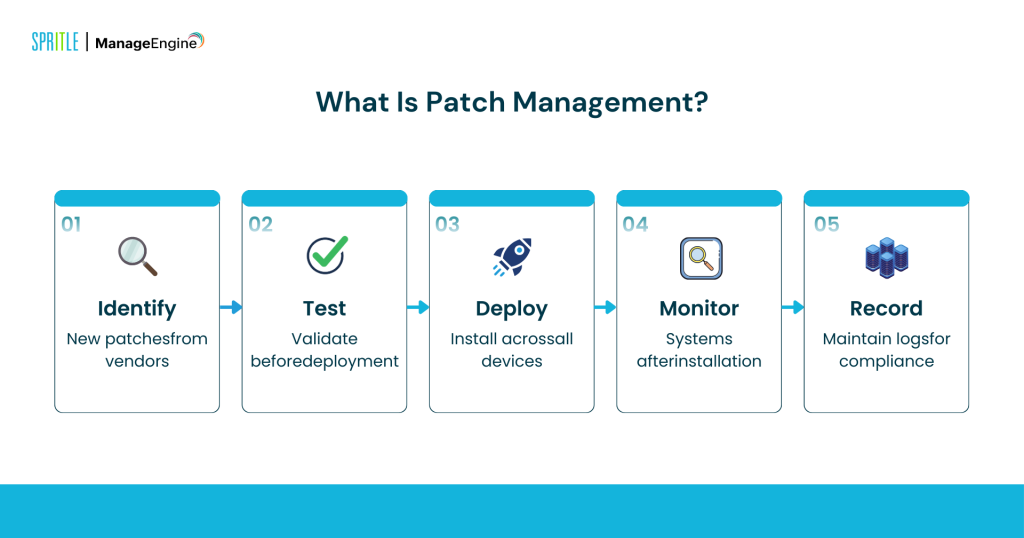 SPRITLE | ManageEngine

What Is Patch Management?

01
Identify
New patchesfrom vendors

02
Test
Validate beforedeployment

03
Deploy
Install acrossall devices

04
Monitor
Systems afterinstallation

05
Record
Maintain logsfor compliance